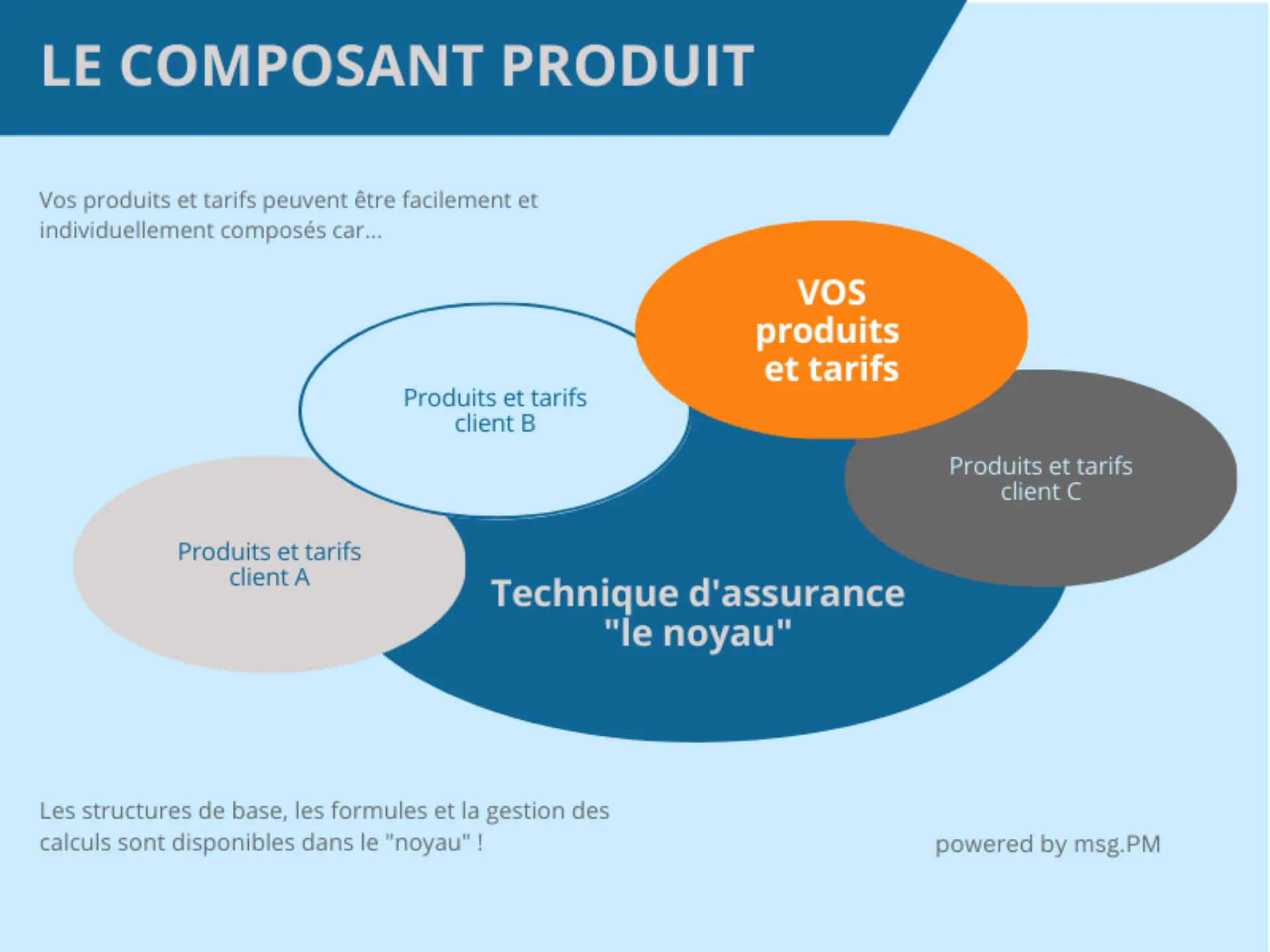 LE COMPOSANT PRODUIT

Vos produits et tarifs peuvent être facilement et individuellement composés car...

VOS produits et tarifs

Produits et tarifs client B

Produits et tarifs client C

Produits et tarifs client A

Technique d'assurance "le noyau"

Les structures de base, les formules et la gestion des calculs sont disponibles dans le "noyau" !

powered by msg.PM